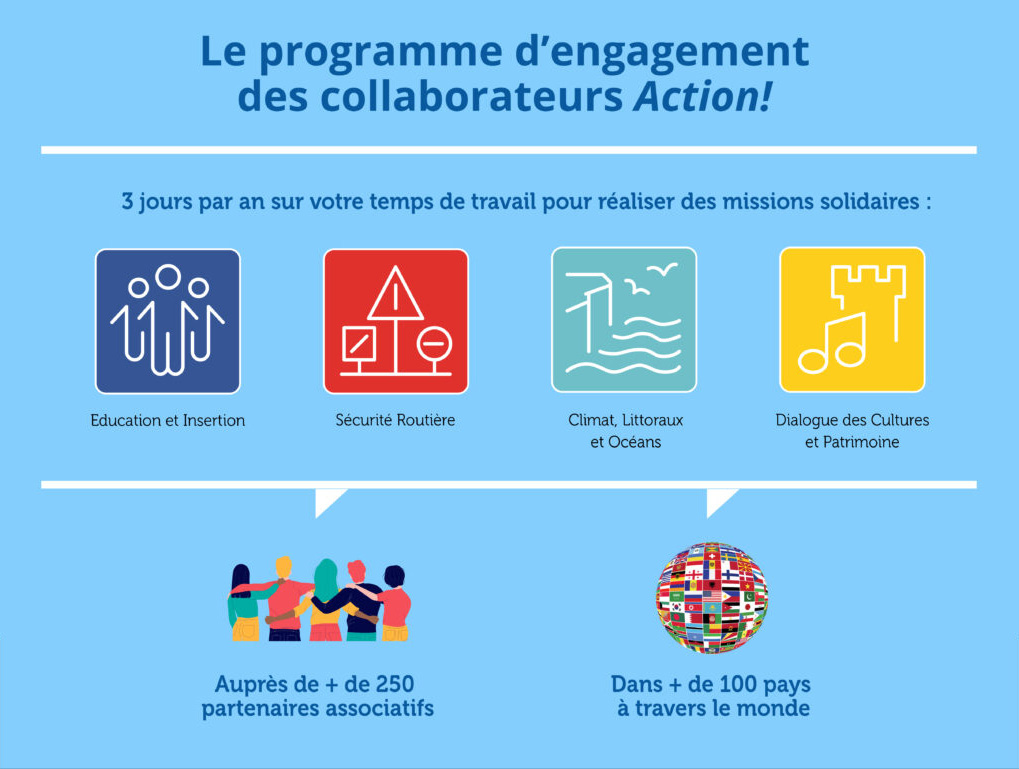 Le programme d'engagement des collaborateurs Action!

3 jours par an sur votre temps de travail pour réaliser des missions solidaires :

Education et Insertion

Sécurité Routière

Climat, Littoraux et Océans

Dialogue des Cultures et Patrimoine

Auprès de + de 250 partenaires associatifs

Dans + de 100 pays à travers le monde